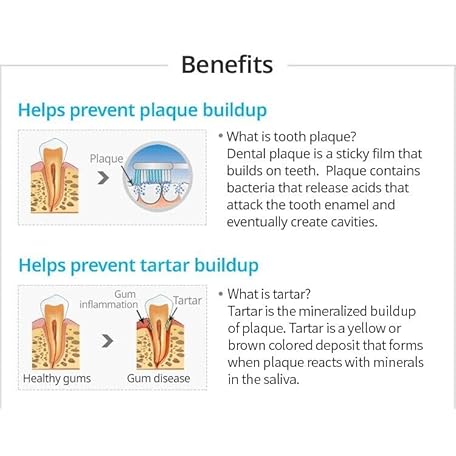 Benefits

Helps prevent plaque buildup

Plaque

• What is tooth plaque?
Dental plaque is a sticky film that builds on teeth. Plaque contains bacteria that release acids that attack the tooth enamel and eventually create cavities.

Helps prevent tartar buildup

Gum inflammation

Tartar

Healthy gums

Gum disease

• What is tartar?
Tartar is the mineralized buildup of plaque. Tartar is a yellow or brown colored deposit that forms when plaque reacts with minerals in the saliva.